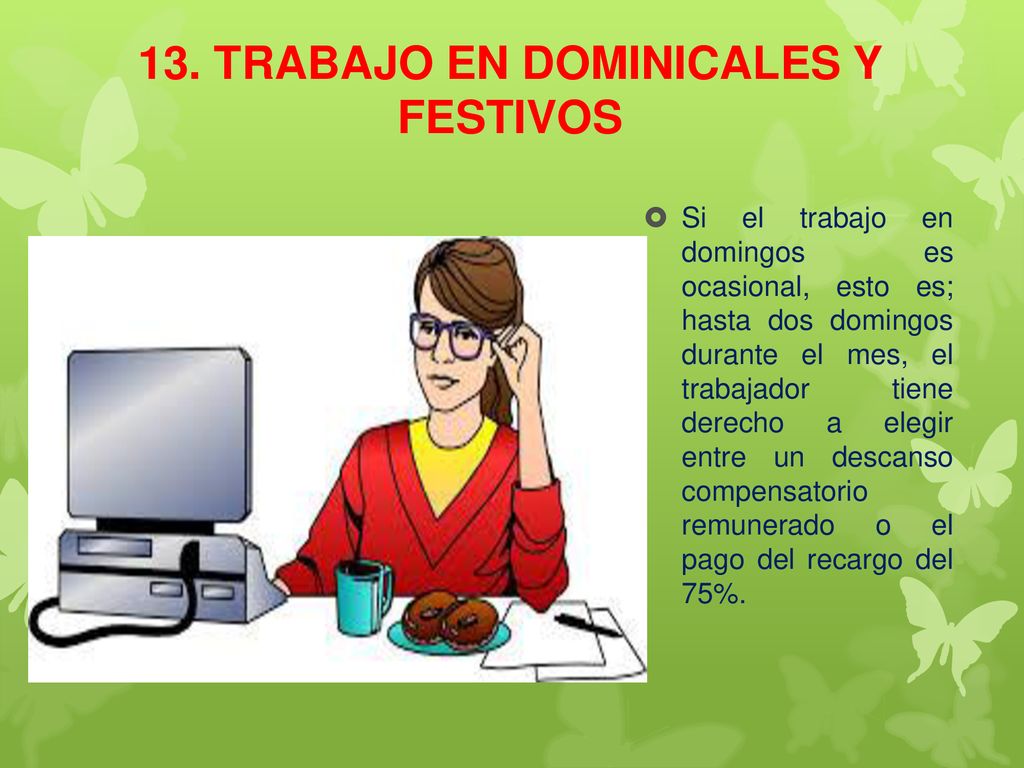 13. TRABAJO EN DOMINICALES Y FESTIVOS

Si el trabajo en domingos es ocasional, esto es; hasta dos domingos durante el mes, el trabajador tiene derecho a elegir entre un descanso compensatorio remunerado o el pago del recargo del 75%.